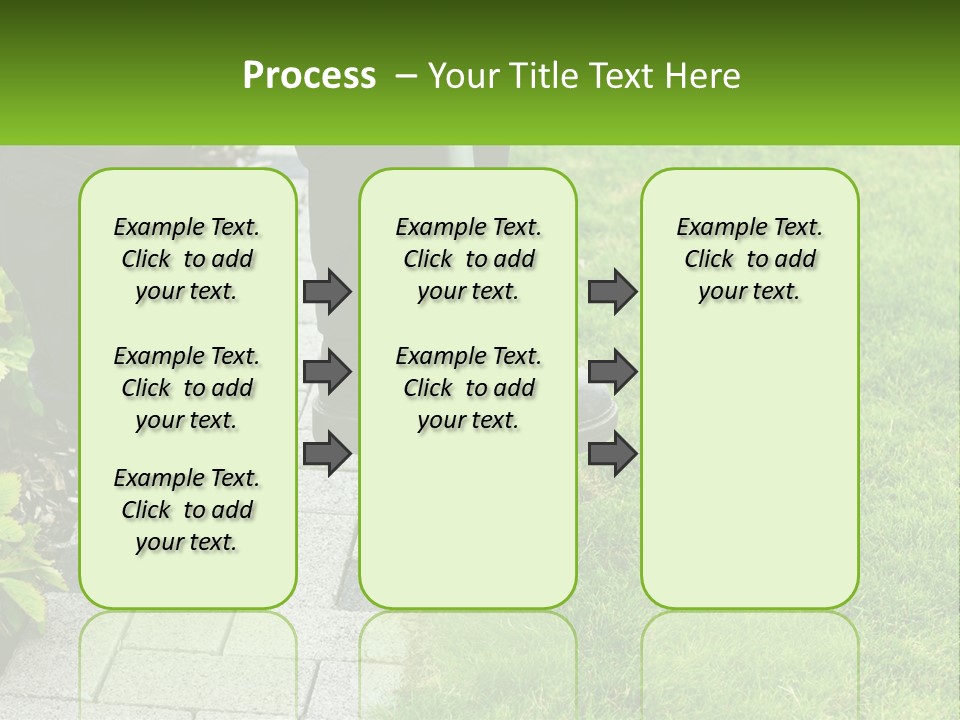 Process – Your Title Text Here

Example Text. Click to add your text.

Example Text. Click to add your text.

Example Text. Click to add your text.

Example Text. Click to add your text.

Example Text. Click to add your text.

Example Text. Click to add your text.